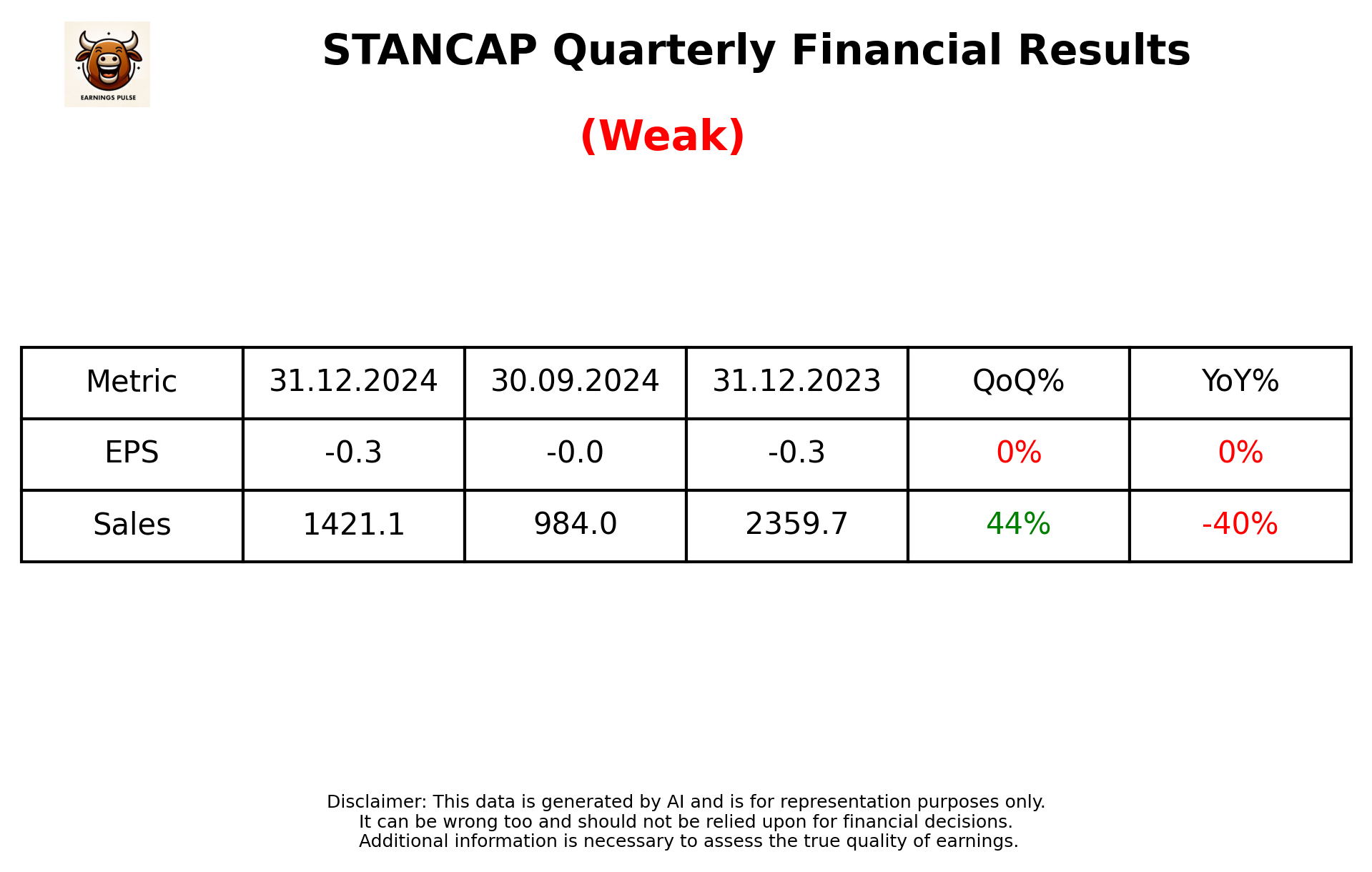 EARNINGS PULSE

STANCAP Quarterly Financial Results

(Weak)

| Metric | 31.12.2024 | 30.09.2024 | 31.12.2023 | QoQ% | YoY% |
|---|---|---|---|---|---|
| EPS | -0.3 | -0.0 | -0.3 | 0% | 0% |
| Sales | 1421.1 | 984.0 | 2359.7 | 44% | -40% |

Disclaimer: This data is generated by AI and is for representation purposes only.
It can be wrong too and should not be relied upon for financial decisions.
Additional information is necessary to assess the true quality of earnings.